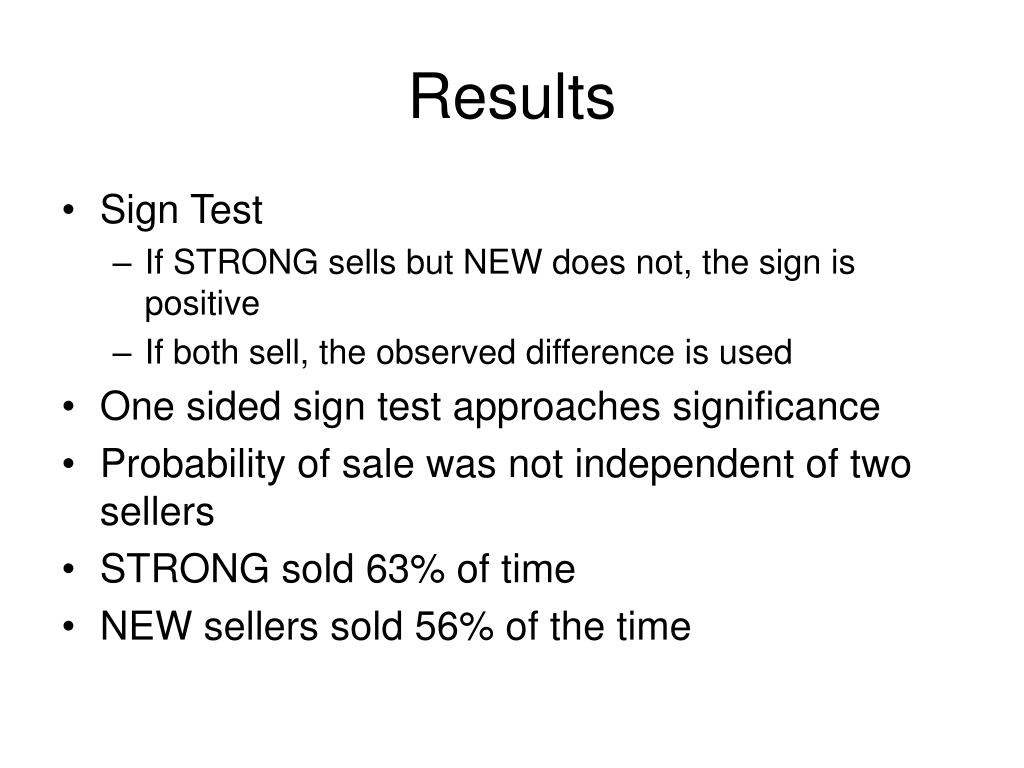 Results

• Sign Test
– If STRONG sells but NEW does not, the sign is positive
– If both sell, the observed difference is used
• One sided sign test approaches significance
• Probability of sale was not independent of two sellers
• STRONG sold 63% of time
• NEW sellers sold 56% of the time